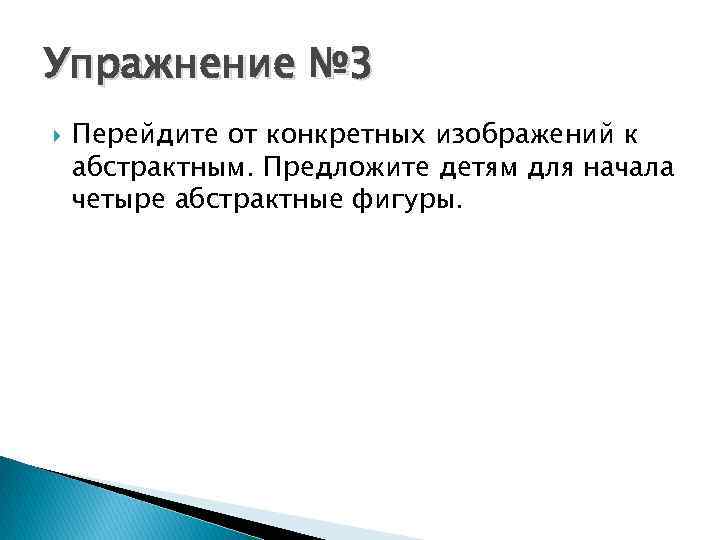 Упражнение №3

Перейдите от конкретных изображений к абстрактным. Предложите детям для начала четыре абстрактные фигуры.